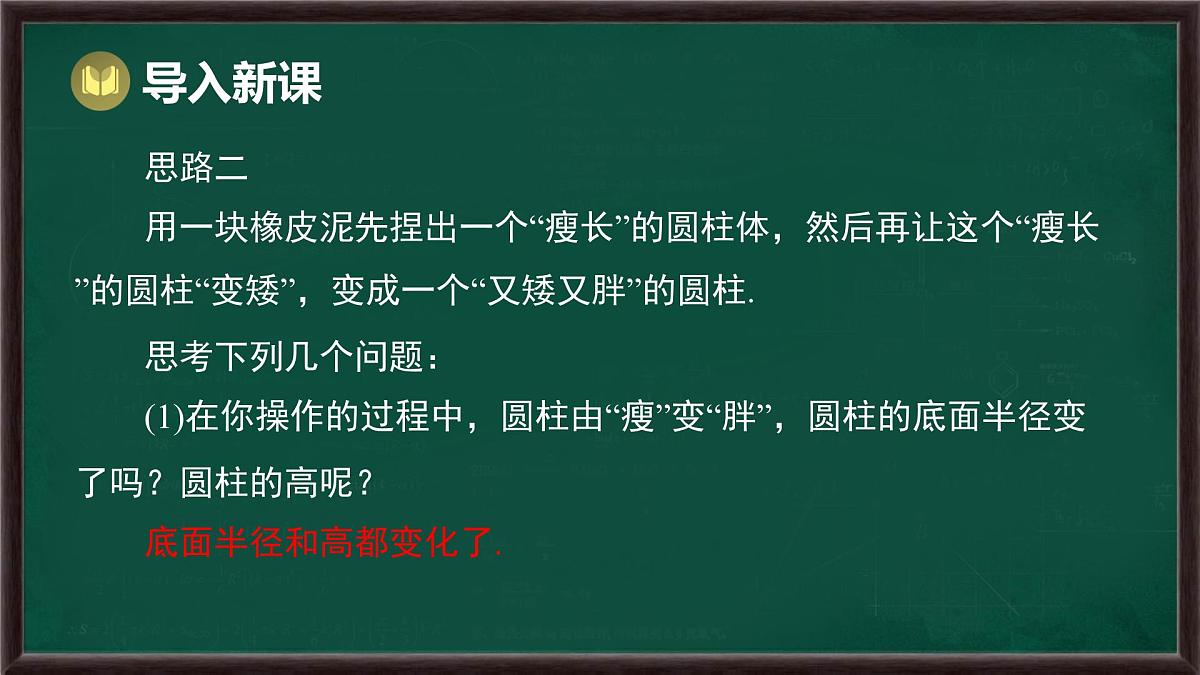 导入新课

思路二

用一块橡皮泥先捏出一个“瘦长”的圆柱体，然后再让这个“瘦长”的圆柱“变矮”，变成一个“又矮又胖”的圆柱.

思考下列几个问题：

(1)在你操作的过程中，圆柱由“瘦”变“胖”，圆柱的底面半径变了吗？圆柱的高呢？

底面半径和高都变化了.